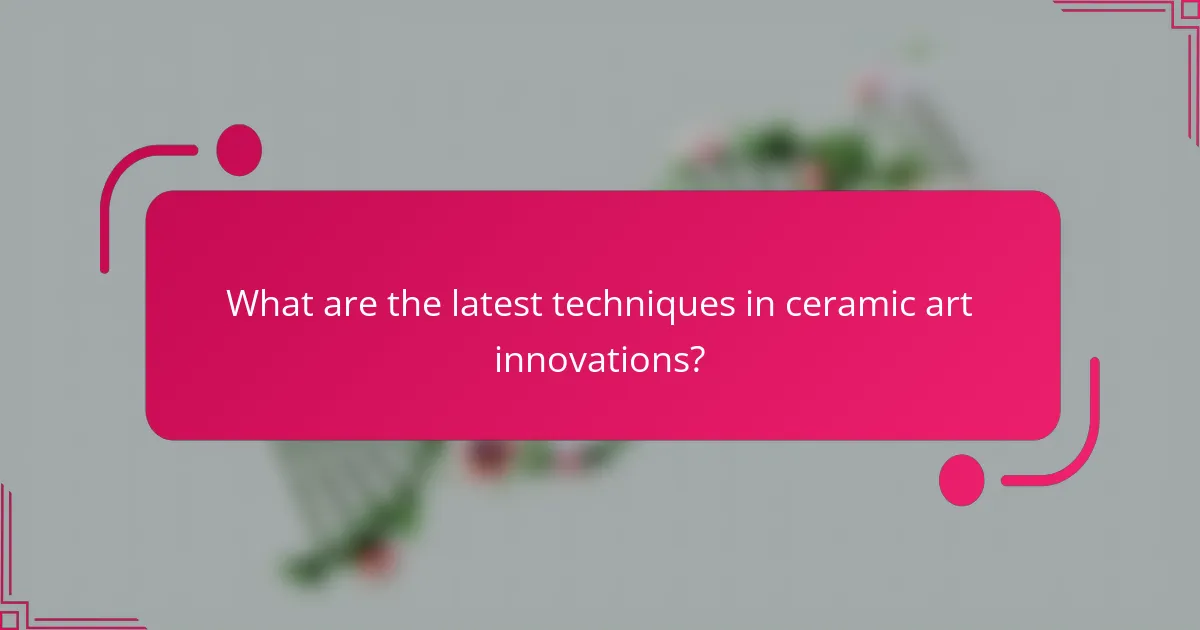 What are the latest techniques in ceramic art innovations?